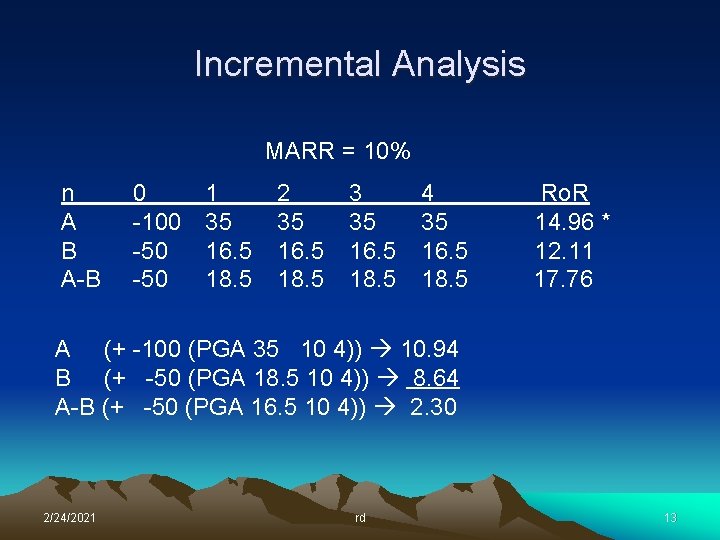 Incremental Analysis

MARR = 10%

| n | 0 | 1 | 2 | 3 | 4 | RoR |
|---|---|---|---|---|---|---|
| A | -100 | 35 | 35 | 35 | 35 | 14.96 * |
| B | -50 | 16.5 | 16.5 | 16.5 | 16.5 | 12.11 |
| A-B | -50 | 18.5 | 18.5 | 18.5 | 18.5 | 17.76 |

A (+ -100 (PGA 35 10 4)) → 10.94
B (+ -50 (PGA 18.5 10 4)) → 8.64
A-B (+ -50 (PGA 16.5 10 4)) → 2.30

2/24/2021 rd 13